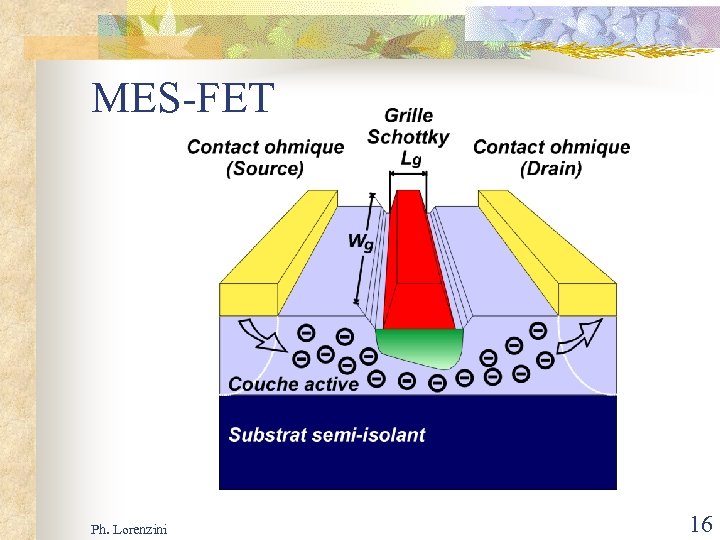 MES-FET

Contact ohmique (Source)

Grille Schottky $L_g$

Contact ohmique (Drain)

$W_g$

Couche active

Substrat semi-isolant

Ph. Lorenzini

16